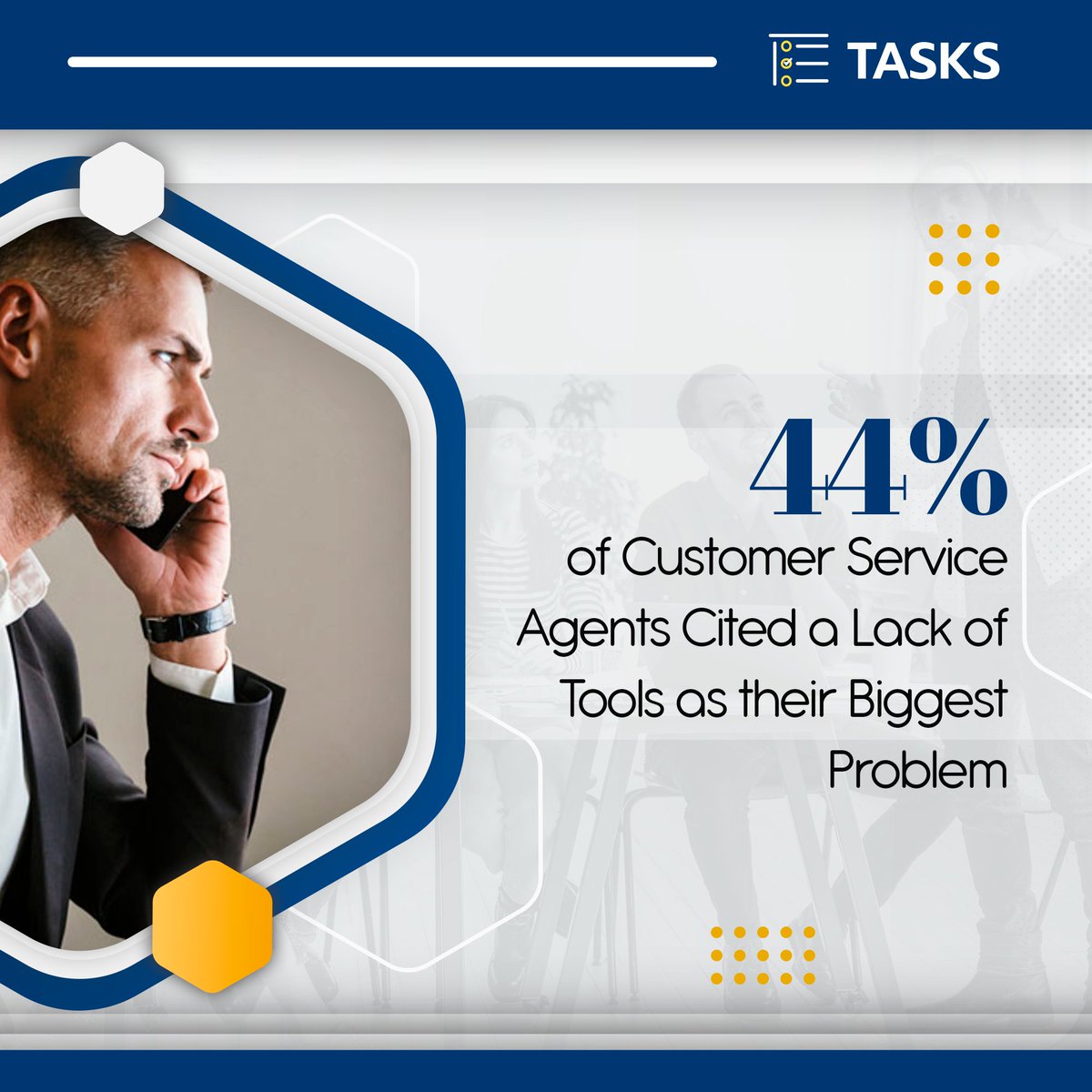 TASKS

44%
of Customer Service Agents Cited a Lack of Tools as their Biggest Problem